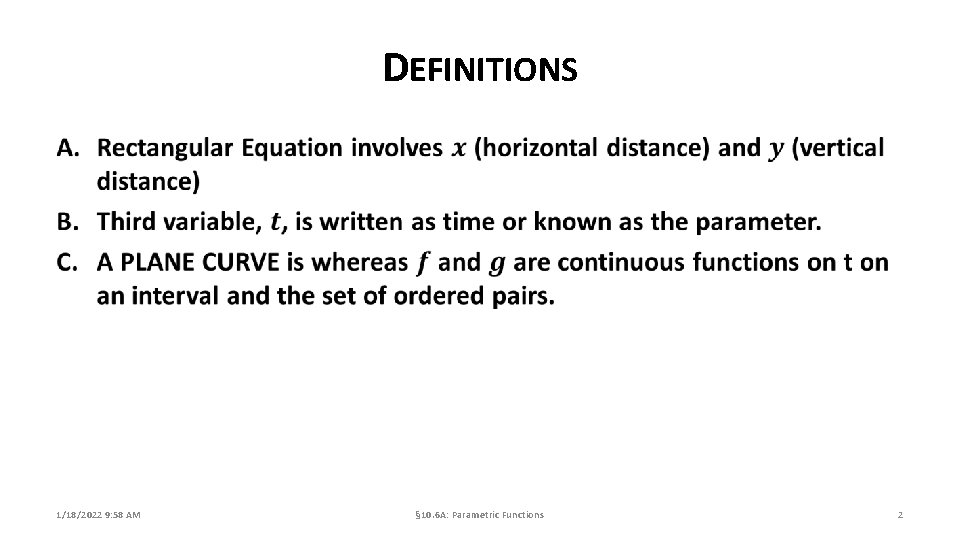 DEFINITIONS

A. Rectangular Equation involves $x$ (horizontal distance) and $y$ (vertical distance)

B. Third variable, $t$, is written as time or known as the parameter.

C. A PLANE CURVE is whereas $f$ and $g$ are continuous functions on t on an interval and the set of ordered pairs.

1/18/2022 9:58 AM

§10.6A: Parametric Functions

2